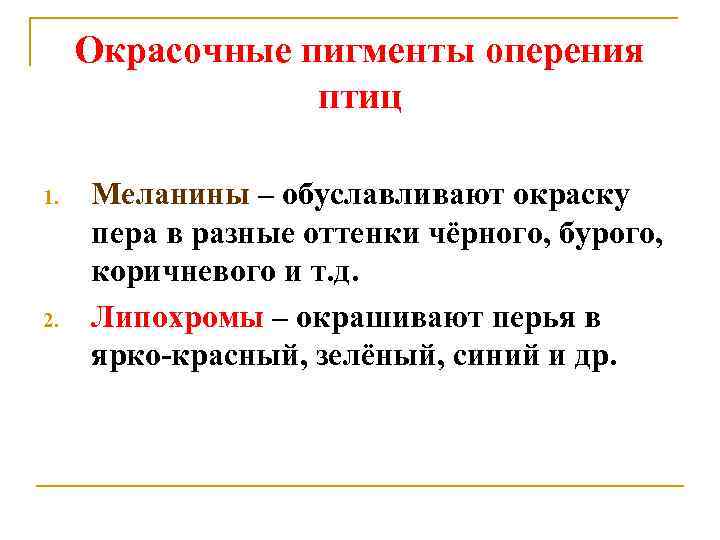 Окрасочные пигменты оперения птиц

1. Меланины – обуславливают окраску пера в разные оттенки чёрного, бурого, коричневого и т.д.

2. Липохромы – окрашивают перья в ярко-красный, зелёный, синий и др.